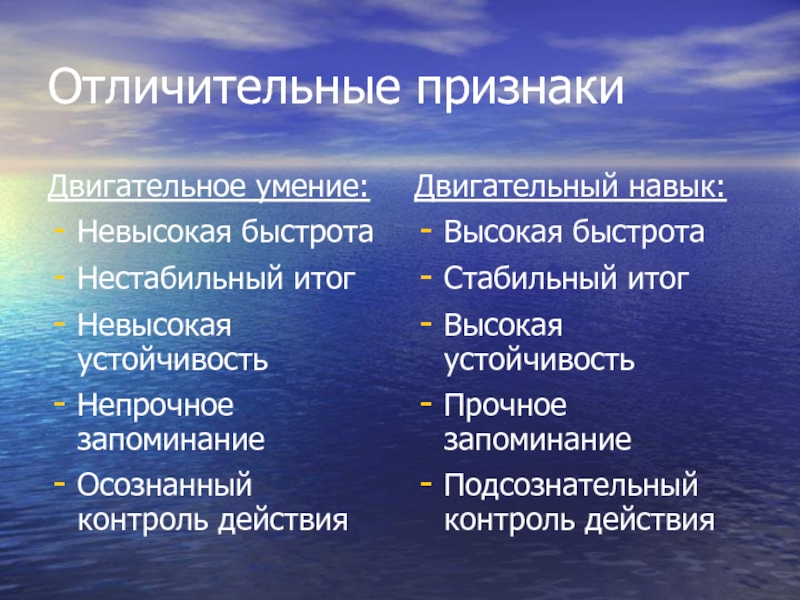 Отличительные признаки

Двигательное умение:
- Невысокая быстрота
- Нестабильный итог
- Невысокая устойчивость
- Непрочное запоминание
- Осознанный контроль действия

Двигательный навык:
- Высокая быстрота
- Стабильный итог
- Высокая устойчивость
- Прочное запоминание
- Подсознательный контроль действия